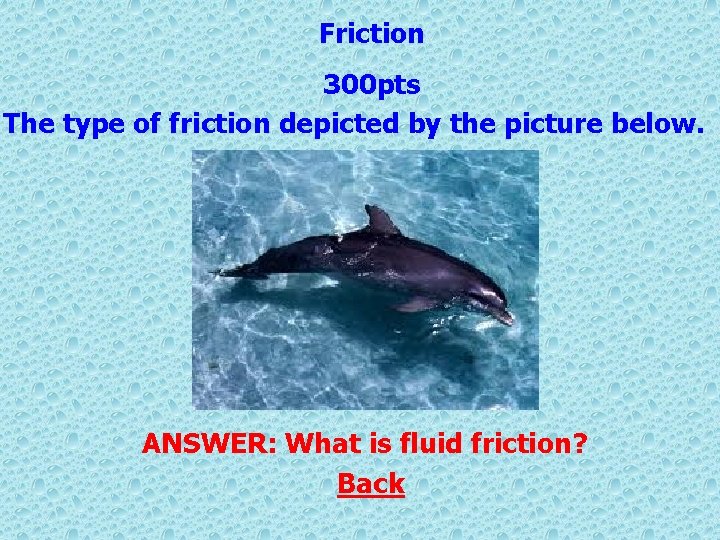 Friction

300pts

The type of friction depicted by the picture below.

ANSWER: What is fluid friction?

Back